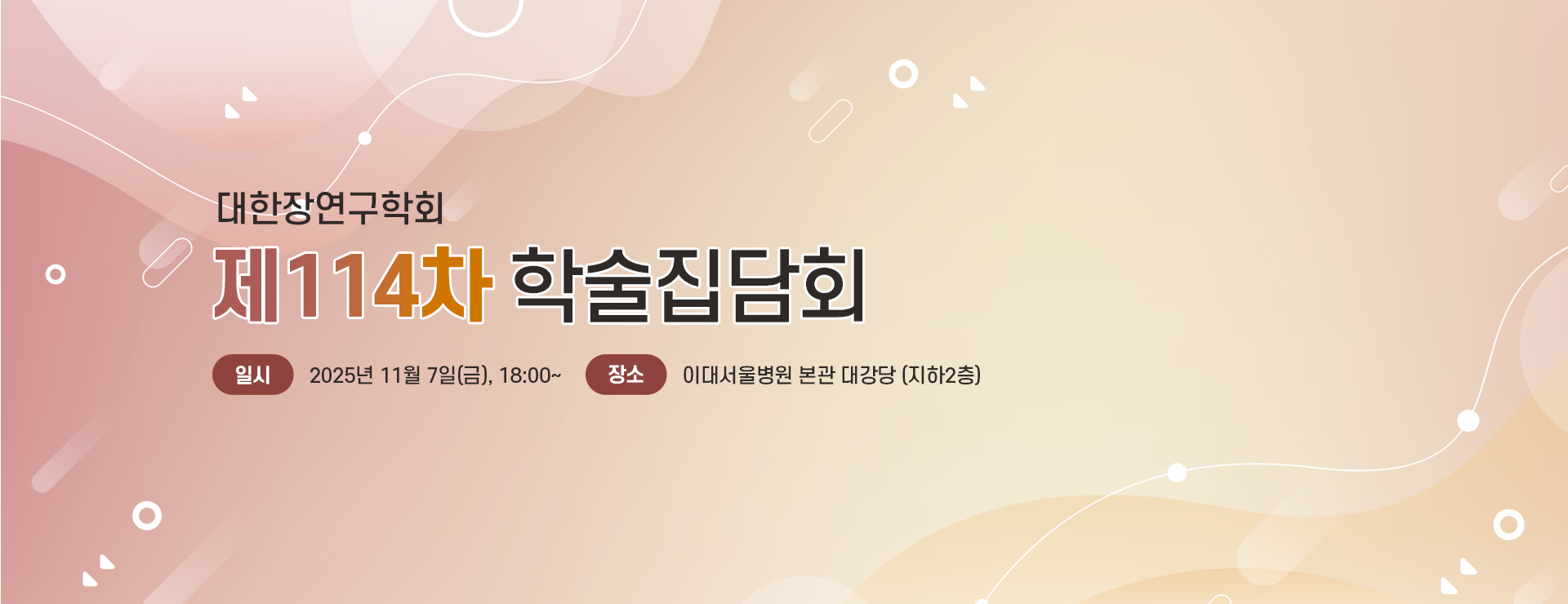 대한장연구학회

제114차 학술집담회

일시 2025년 11월 7일(금), 18:00~ 장소 이대서울병원 본관 대강당 (지하2층)